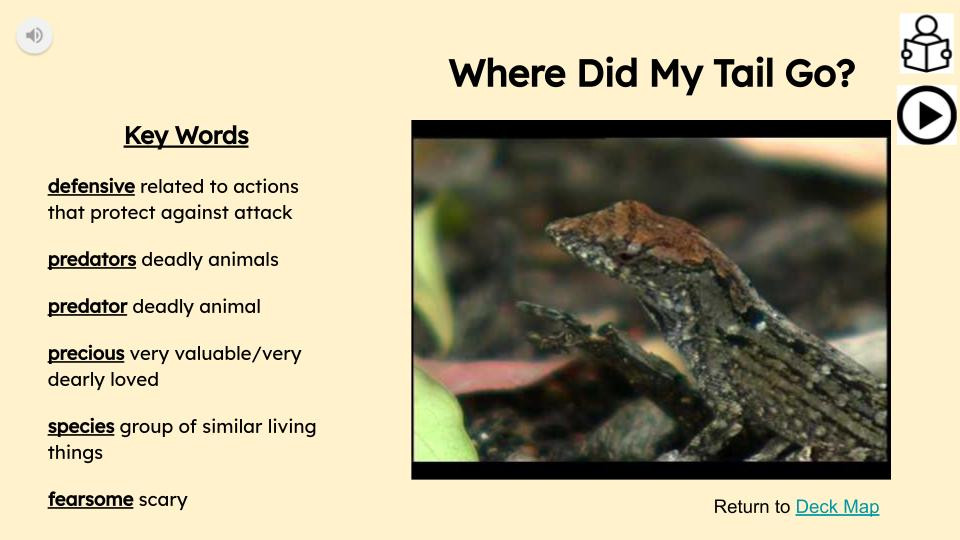 Where Did My Tail Go?

Key Words

defensive related to actions that protect against attack

predators deadly animals

predator deadly animal

precious very valuable/very dearly loved

species group of similar living things

fearsome scary

Return to Deck Map